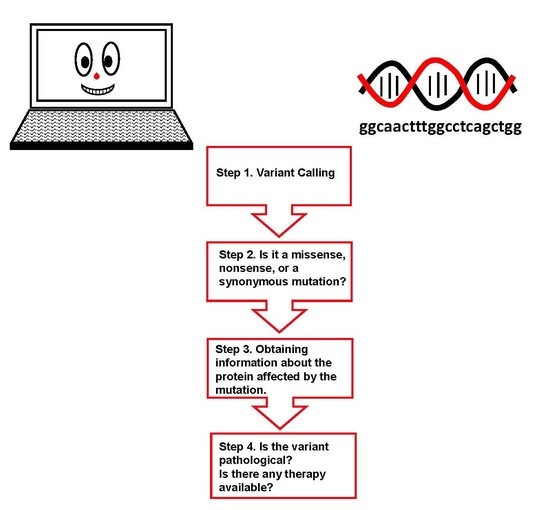 ggcaactttggcctcagctgg

Step 1. Variant Calling

Step 2. Is it a missense, nonsense, or a synonymous mutation?

Step 3. Obtaining information about the protein affected by the mutation.

Step 4. Is the variant pathological?
Is there any therapy available?